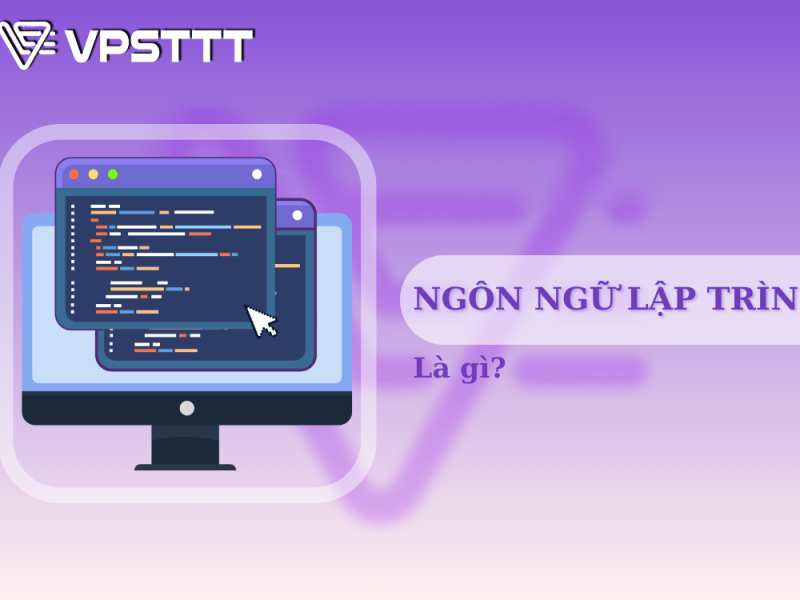 VPSTTT

NGÔN NGỮ LẬP TRÌN

Là gì?